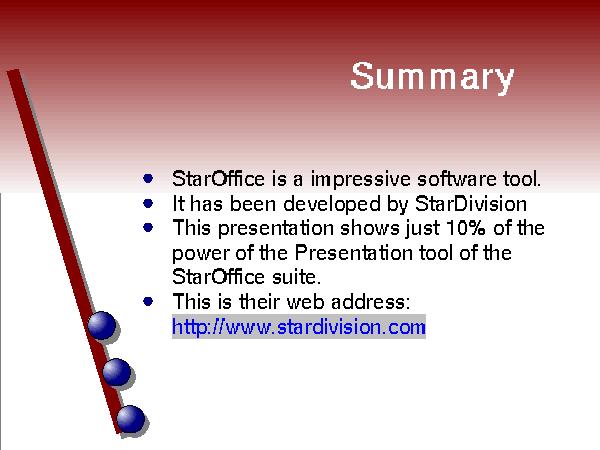 Summary

- StarOffice is a impressive software tool.
- It has been developed by StarDivision
- This presentation shows just 10% of the power of the Presentation tool of the StarOffice suite.
- This is their web address: http://www.stardivision.com